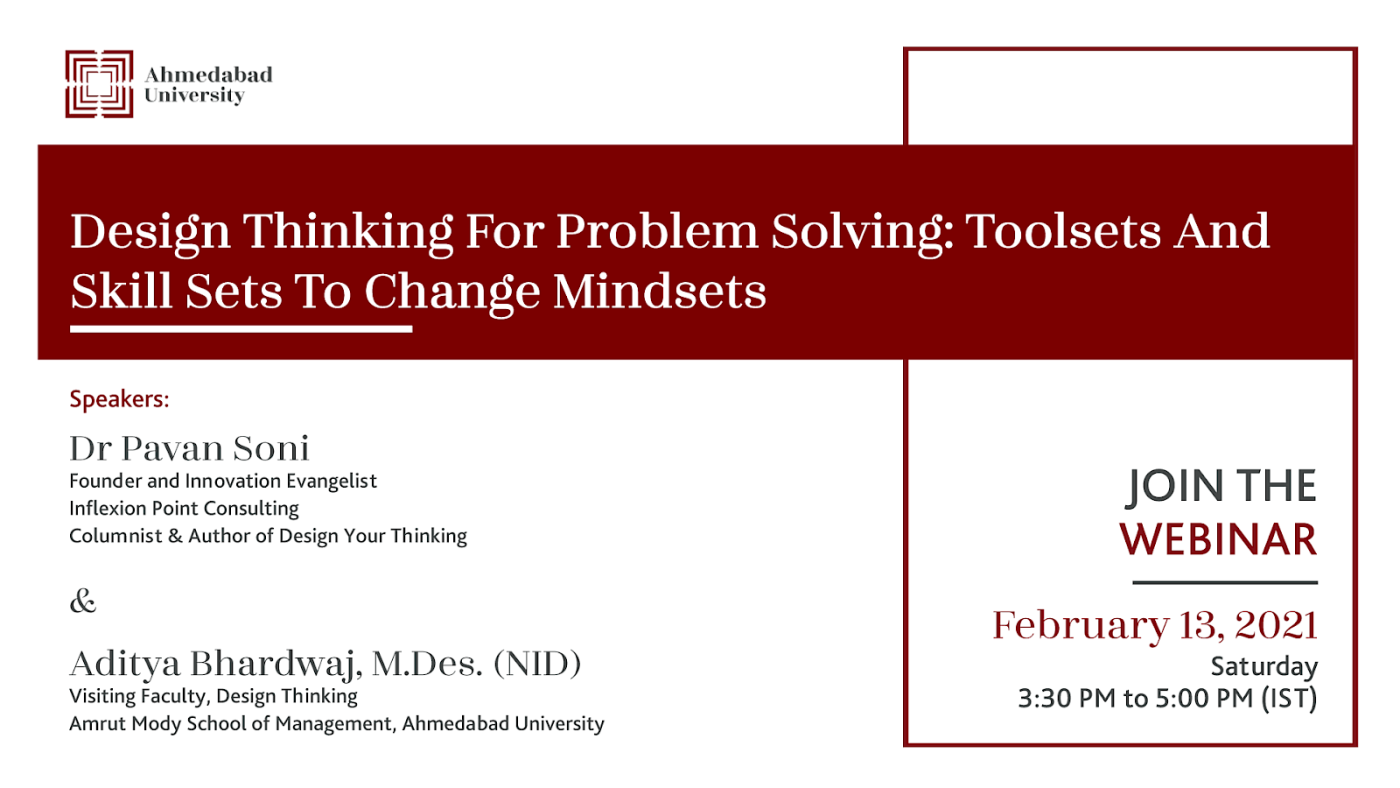 Ahmedabad University

Design Thinking For Problem Solving: Toolsets And Skill Sets To Change Mindsets

Speakers:

Dr Pavan Soni
Founder and Innovation Evangelist
Inflexion Point Consulting
Columnist & Author of Design Your Thinking

&

Aditya Bhardwaj, M.Des. (NID)
Visiting Faculty, Design Thinking
Amrut Mody School of Management, Ahmedabad University

JOIN THE WEBINAR

February 13, 2021
Saturday
3:30 PM to 5:00 PM (IST)